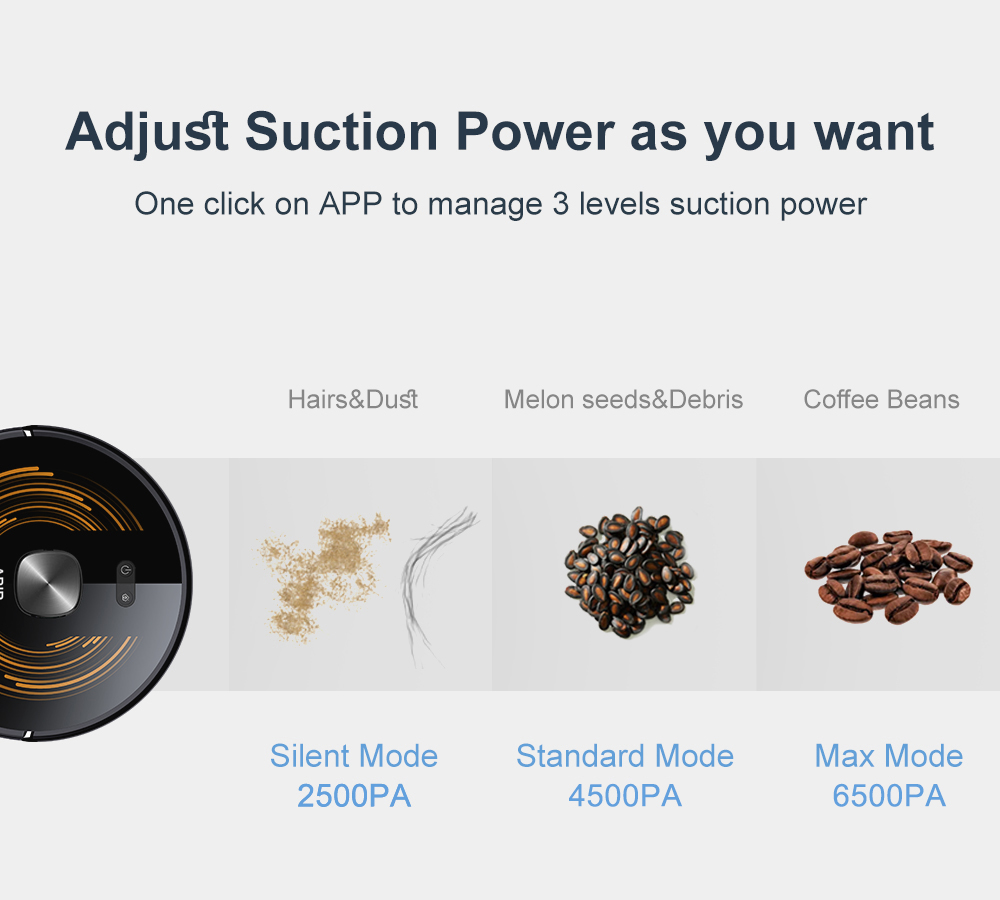 Adjust Suction Power as you want

One click on APP to manage 3 levels suction power

Hairs&Dust

Melon seeds&Debris

Coffee Beans

Silent Mode
2500PA

Standard Mode
4500PA

Max Mode
6500PA